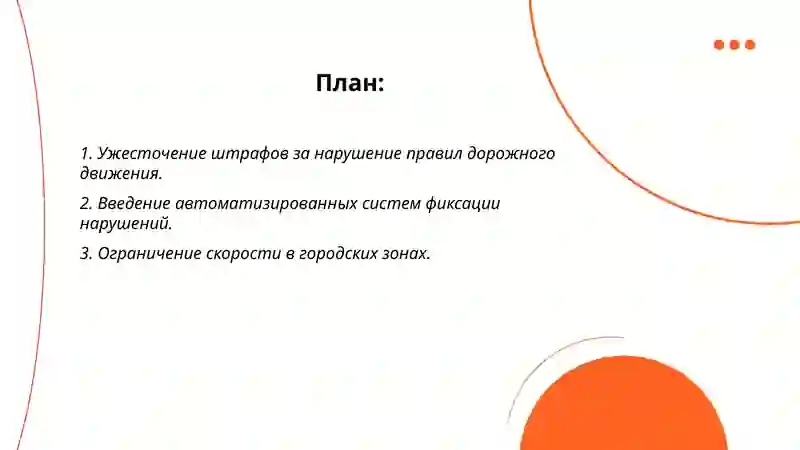 План:

1. Ужесточение штрафов за нарушение правил дорожного движения.

2. Введение автоматизированных систем фиксации нарушений.

3. Ограничение скорости в городских зонах.